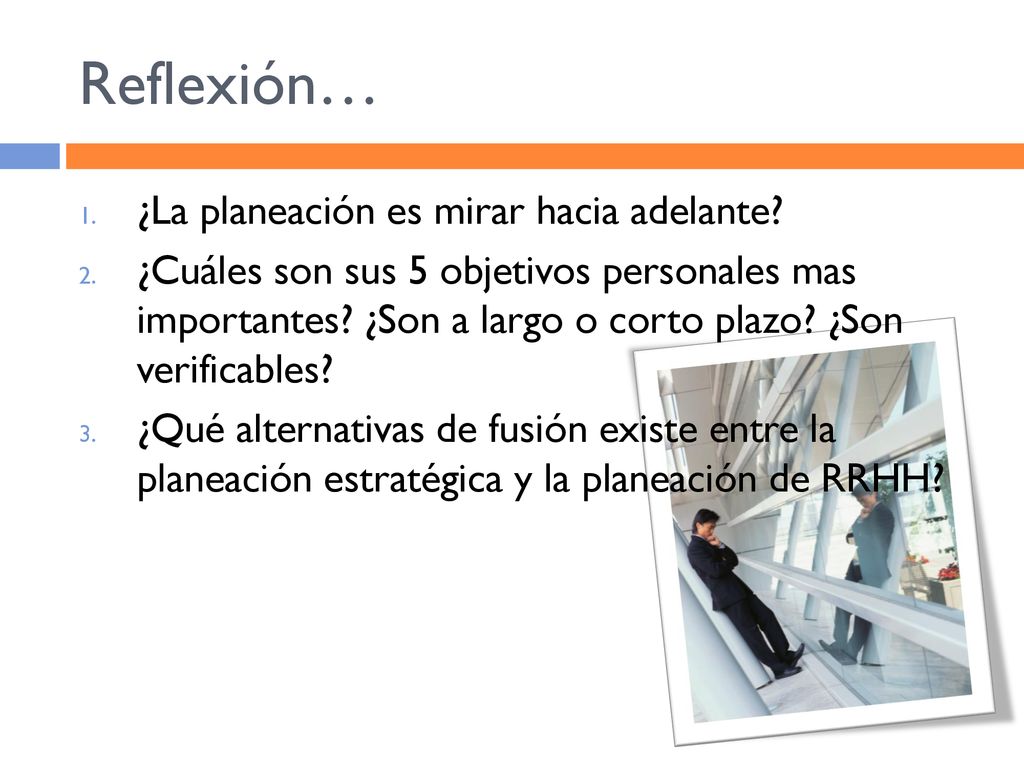 Reflexión…

1. ¿La planeación es mirar hacia adelante?
2. ¿Cuáles son sus 5 objetivos personales mas importantes? ¿Son a largo o corto plazo? ¿Son verificables?
3. ¿Qué alternativas de fusión existe entre la planeación estratégica y la planeación de RRHH?